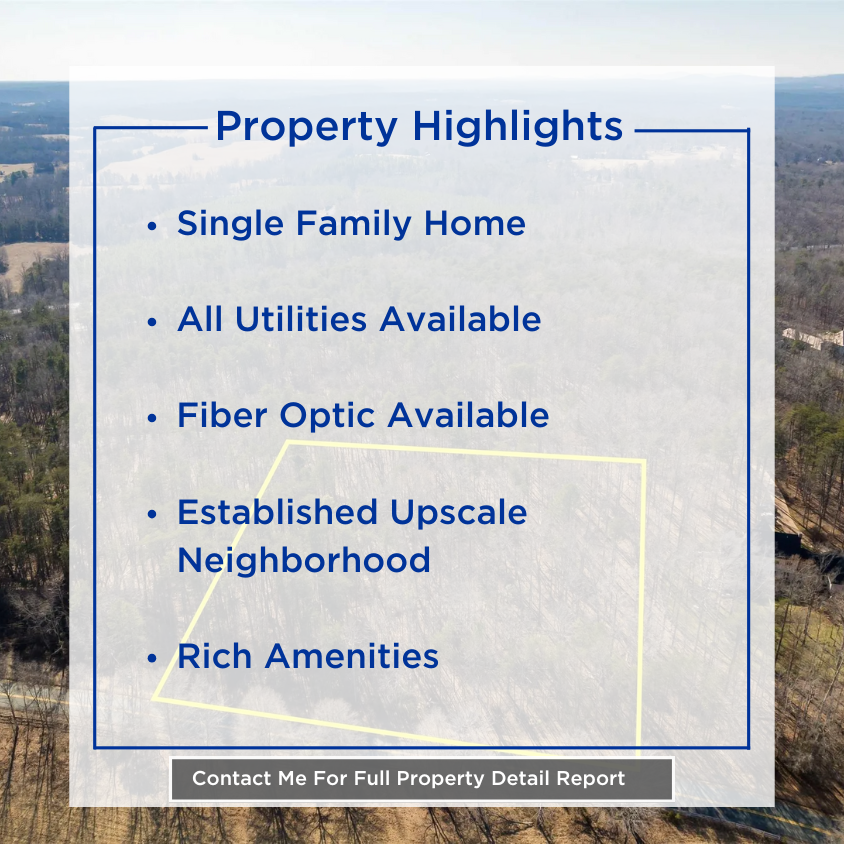 Property Highlights

• Single Family Home

• All Utilities Available

• Fiber Optic Available

• Established Upscale Neighborhood

• Rich Amenities

Contact Me For Full Property Detail Report